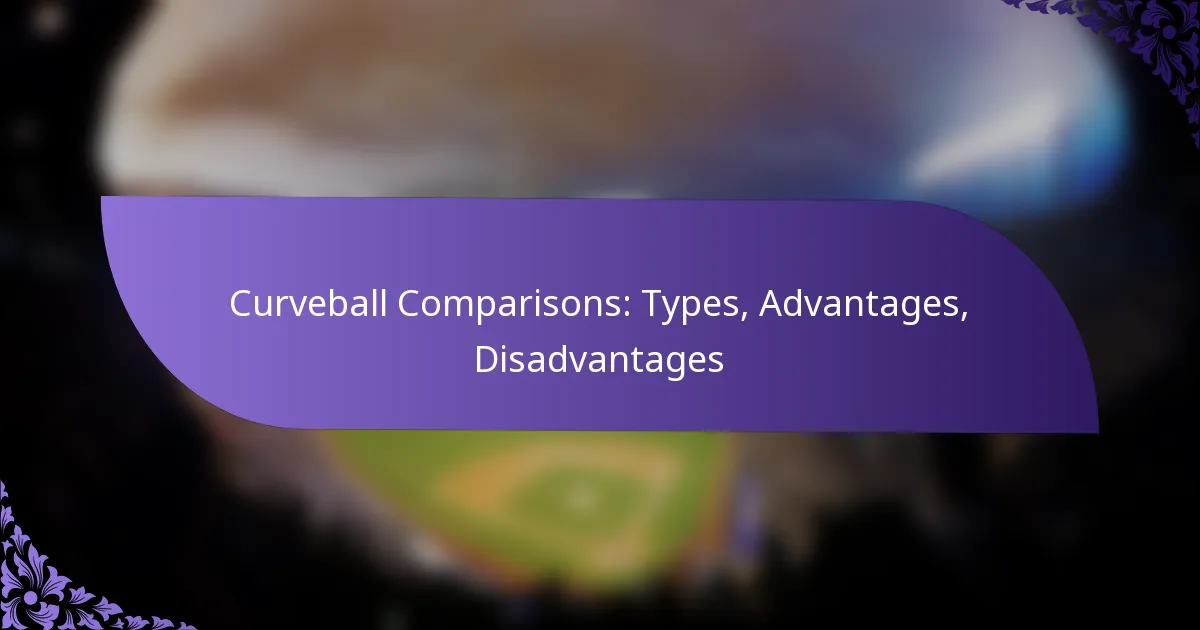 Curveball Comparisons: Types, Advantages, Disadvantages